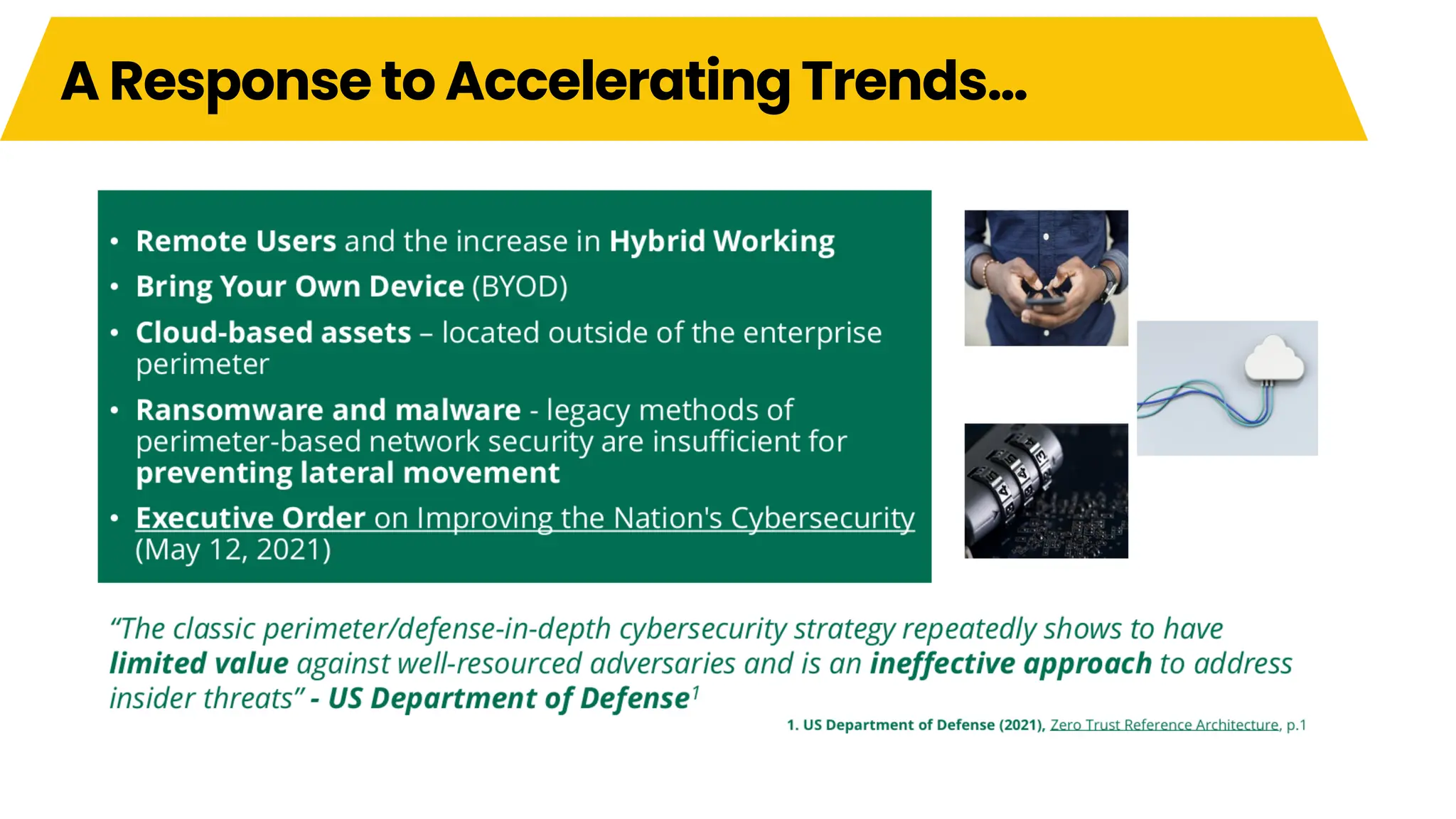 A Response to Accelerating Trends...

• Remote Users and the increase in Hybrid Working
• Bring Your Own Device (BYOD)
• Cloud-based assets – located outside of the enterprise perimeter
• Ransomware and malware - legacy methods of perimeter-based network security are insufficient for preventing lateral movement
• Executive Order on Improving the Nation's Cybersecurity (May 12, 2021)

"The classic perimeter/defense-in-depth cybersecurity strategy repeatedly shows to have limited value against well-resourced adversaries and is an ineffective approach to address insider threats" - US Department of Defense$^1$

1. US Department of Defense (2021), Zero Trust Reference Architecture, p.1